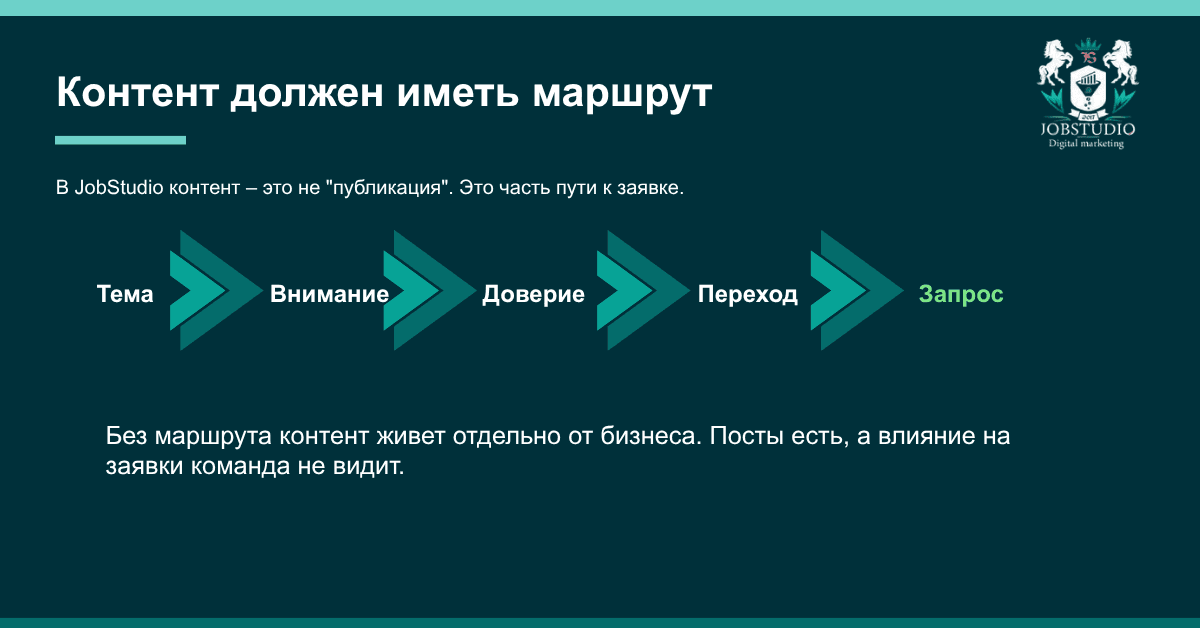 Контент должен иметь маршрут

JS
2017
JOBSTUDIO
Digital marketing

В JobStudio контент – это не "публикация". Это часть пути к заявке.

Тема Внимание Доверие Переход Запрос

Без маршрута контент живет отдельно от бизнеса. Посты есть, а влияние на заявки команда не видит.